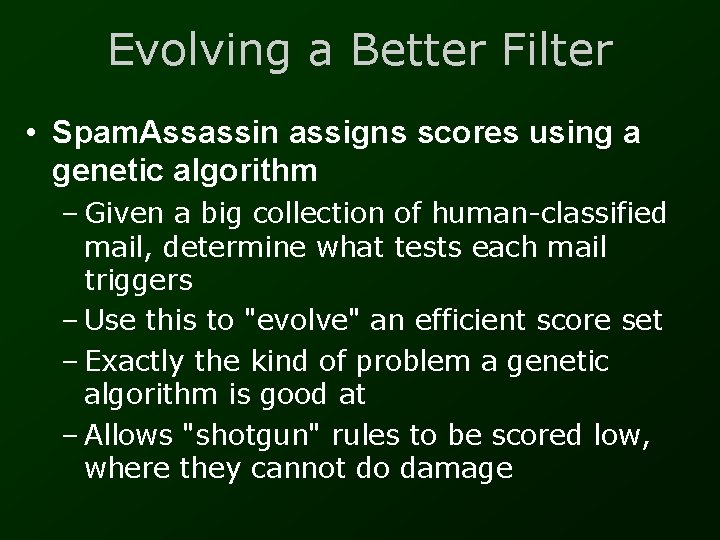 Evolving a Better Filter

• SpamAssassin assigns scores using a genetic algorithm

– Given a big collection of human-classified mail, determine what tests each mail triggers

– Use this to "evolve" an efficient score set

– Exactly the kind of problem a genetic algorithm is good at

– Allows "shotgun" rules to be scored low, where they cannot do damage